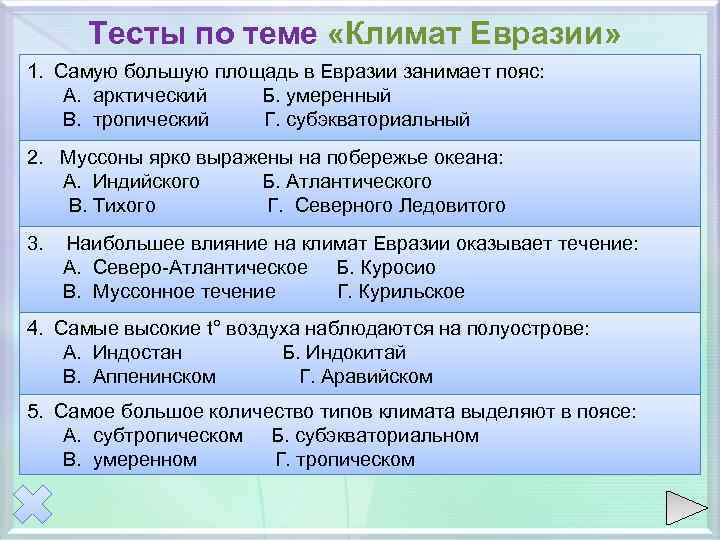 Тесты по теме «Климат Евразии»

1. Самую большую площадь в Евразии занимает пояс:
А. арктический Б. умеренный
В. тропический Г. субэкваториальный

2. Муссоны ярко выражены на побережье океана:
А. Индийского Б. Атлантического
В. Тихого Г. Северного Ледовитого

3. Наибольшее влияние на климат Евразии оказывает течение:
А. Северо-Атлантическое Б. Куросио
В. Муссонное течение Г. Курильское

4. Самые высокие t° воздуха наблюдаются на полуострове:
А. Индостан Б. Индокитай
В. Аппенинском Г. Аравийском

5. Самое большое количество типов климата выделяют в поясе:
А. субтропическом Б. субэкваториальном
В. умеренном Г. тропическом